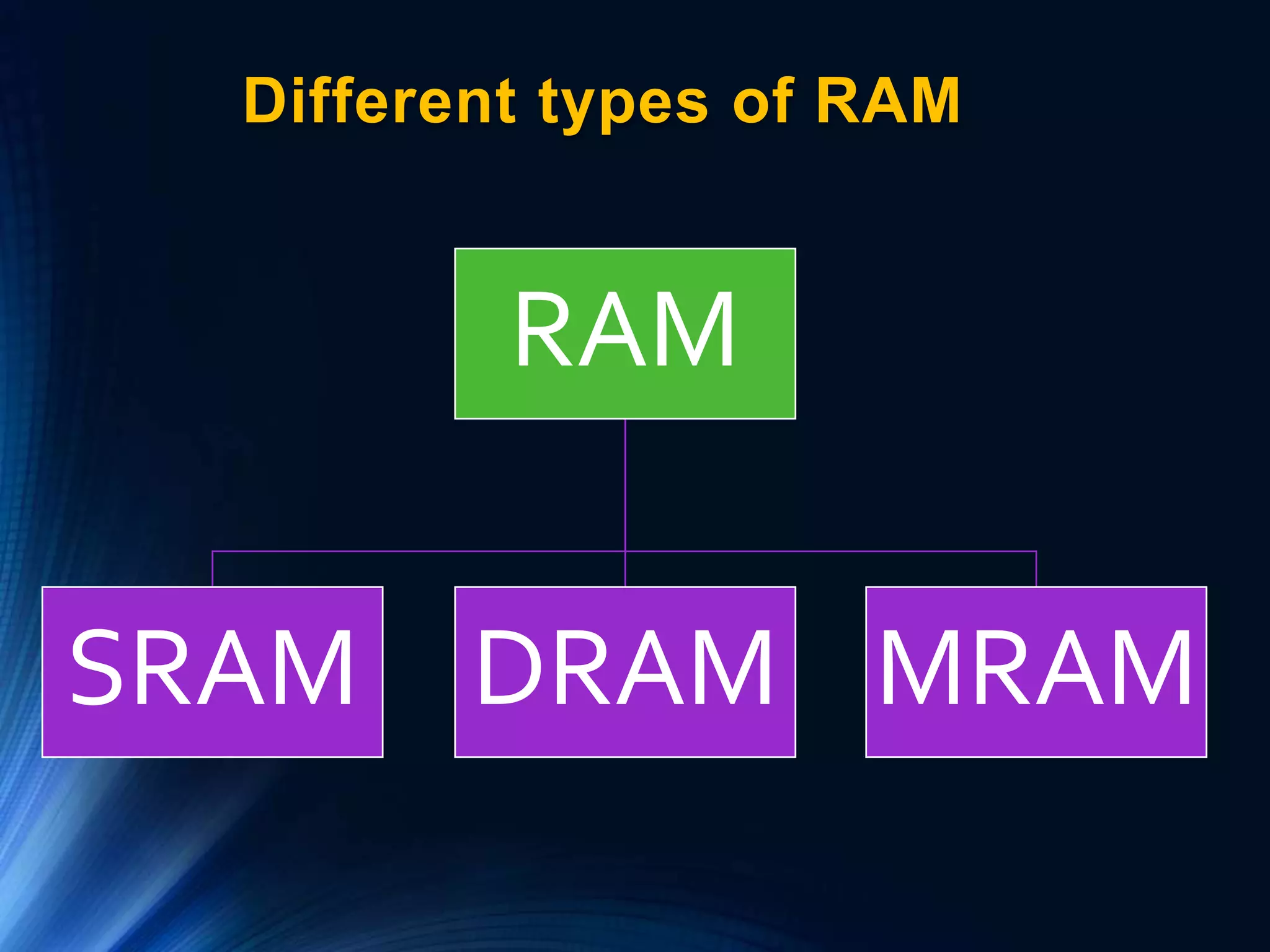 Different types of RAM

RAM

SRAM

DRAM

MRAM